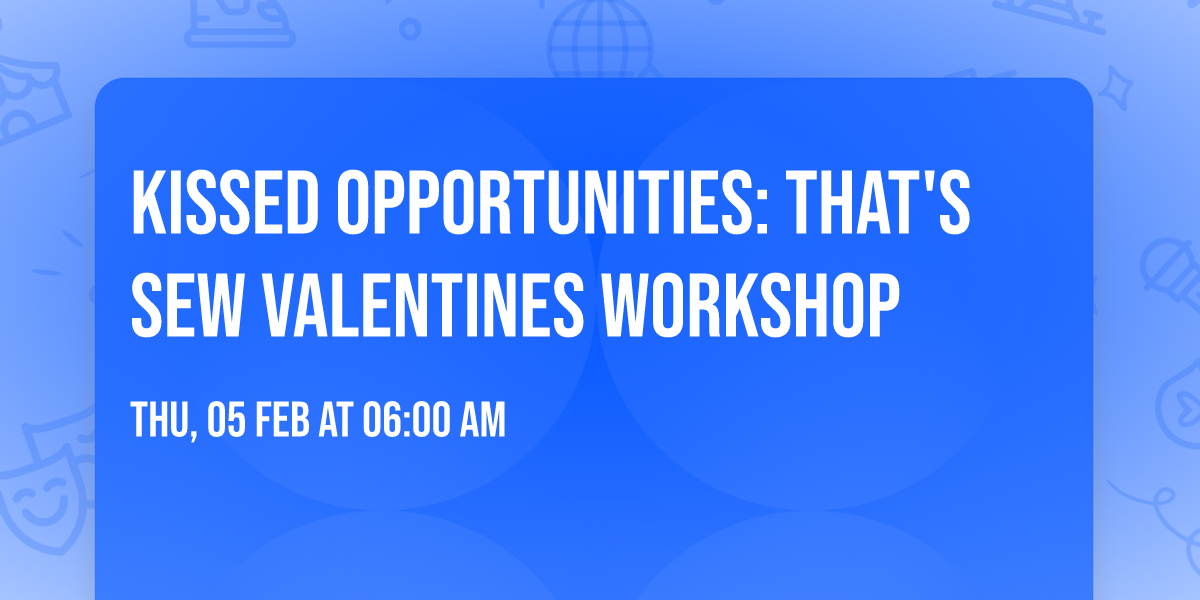 KISSED OPPORTUNITIES: THAT'S SEW VALENTINES WORKSHOP

THU, 05 FEB AT 06:00 AM